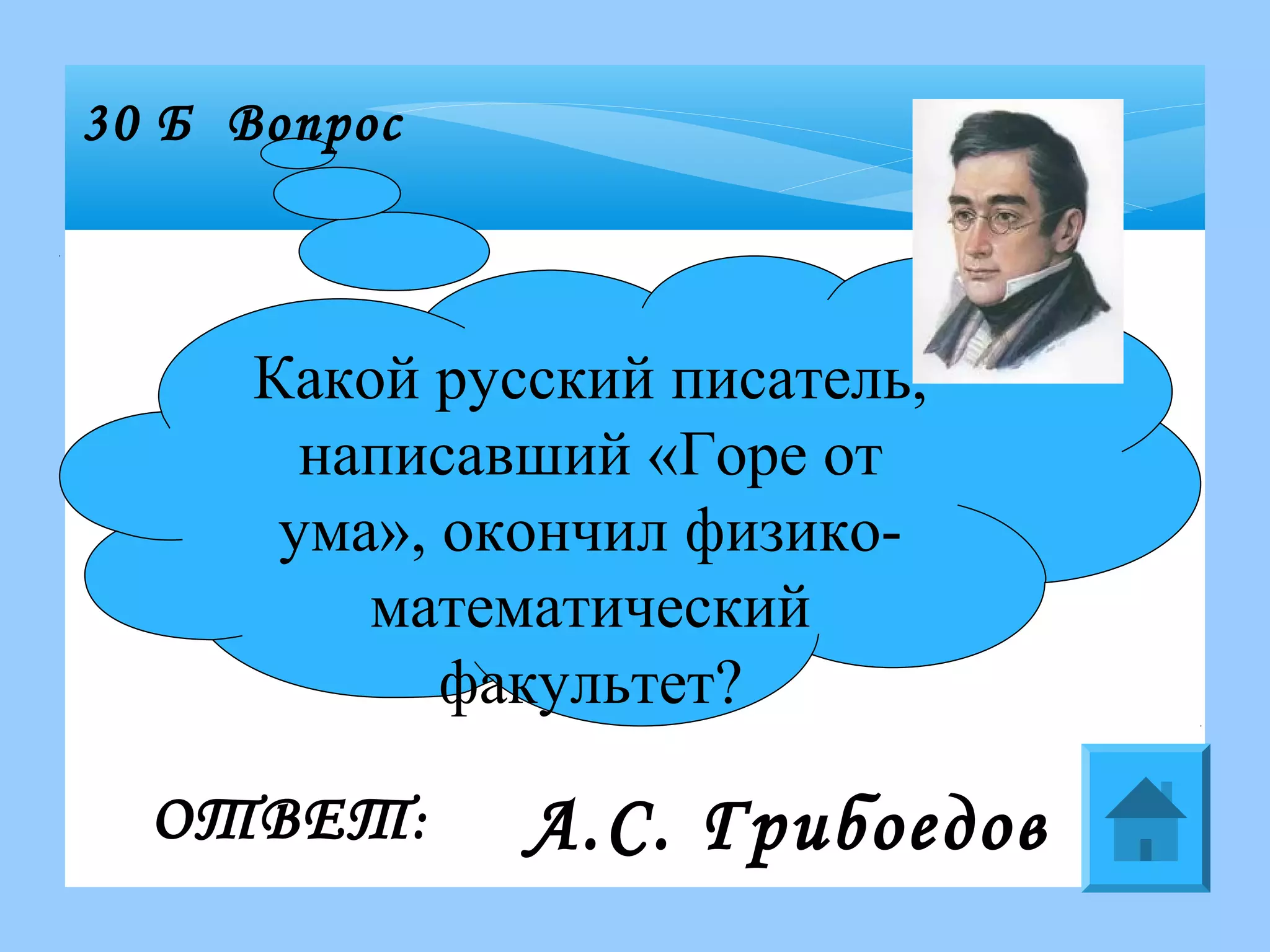 30 Б Вопрос

Какой русский писатель, написавший «Горе от ума», окончил физико-математический факультет?

ОТВЕТ: А.С. Грибоедов